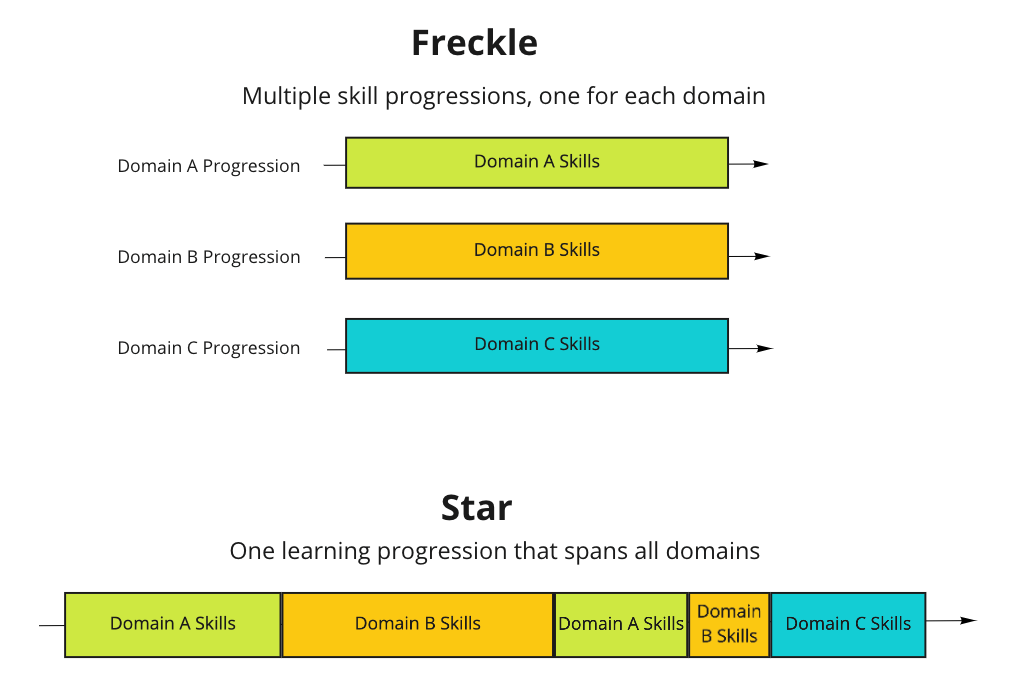 Freckle

Multiple skill progressions, one for each domain

Domain A Progression

Domain A Skills

Domain B Progression

Domain B Skills

Domain C Progression

Domain C Skills

Star

One learning progression that spans all domains

Domain A Skills

Domain B Skills

Domain A Skills

Domain B Skills

Domain C Skills